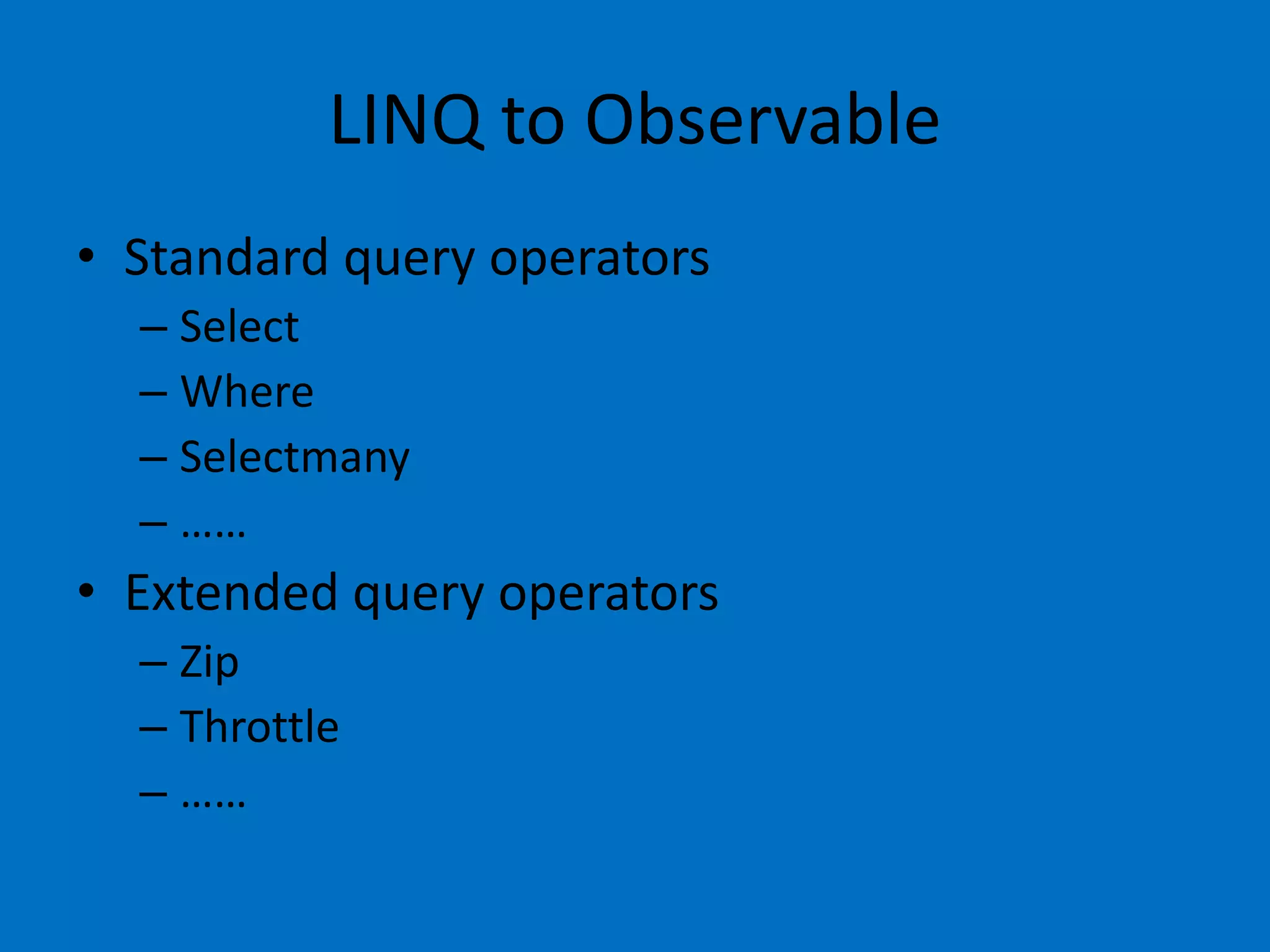 LINQ to Observable

• Standard query operators
  – Select
  – Where
  – Selectmany
  – ……
• Extended query operators
  – Zip
  – Throttle
  – ……